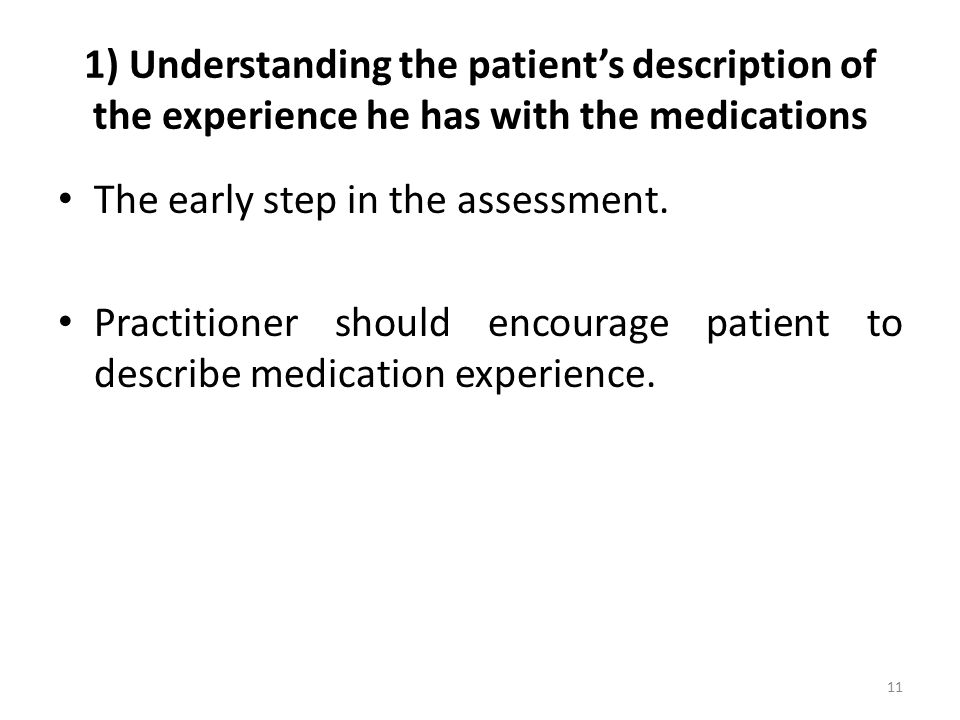 1) Understanding the patient's description of the experience he has with the medications

• The early step in the assessment.

• Practitioner should encourage patient to describe medication experience.

11